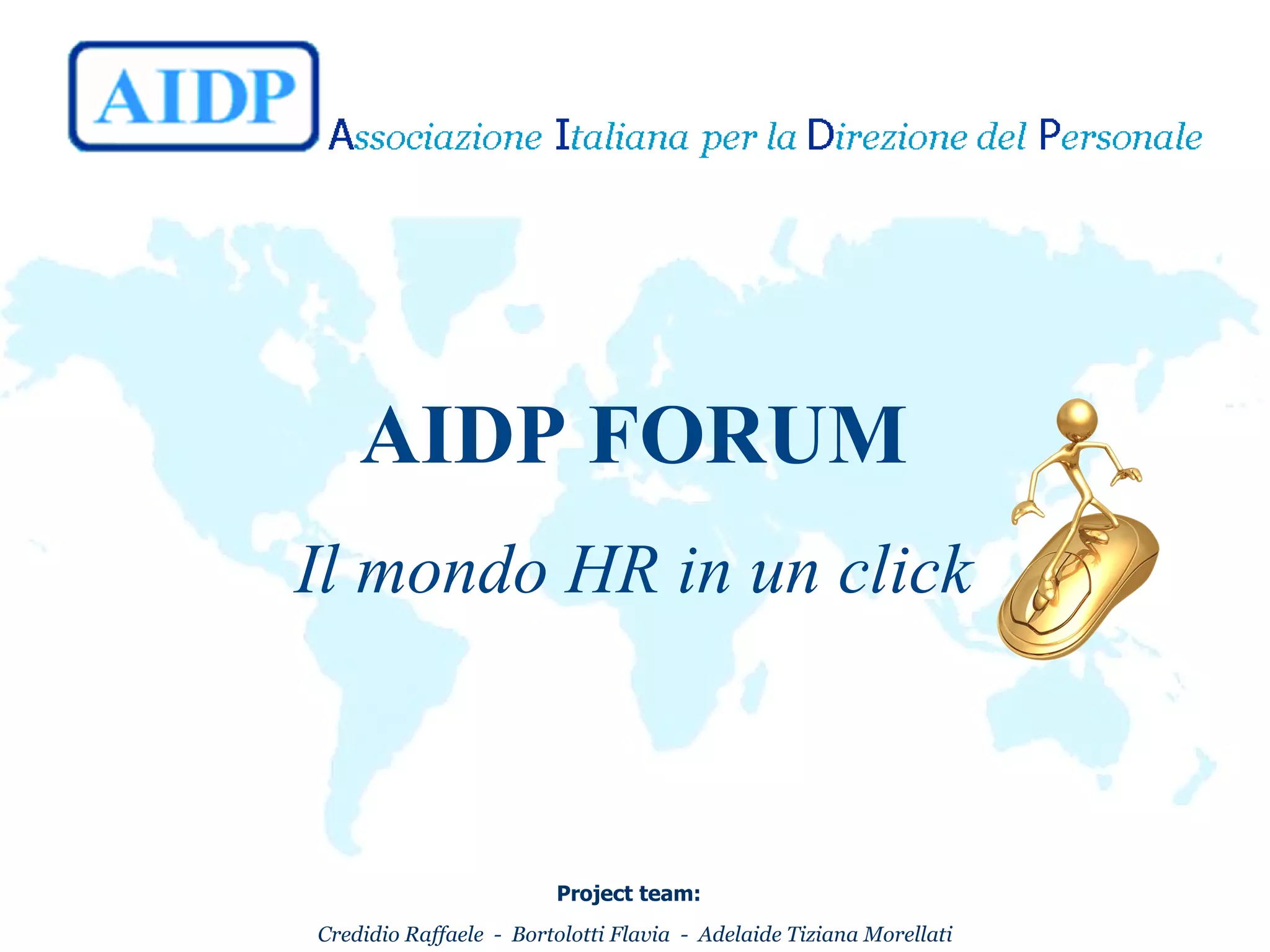 AIDP

Associazione Italiana per la Direzione del Personale

AIDP FORUM

Il mondo HR in un click

Project team:

Credidio Raffaele - Bortolotti Flavia - Adelaide Tiziana Morellati